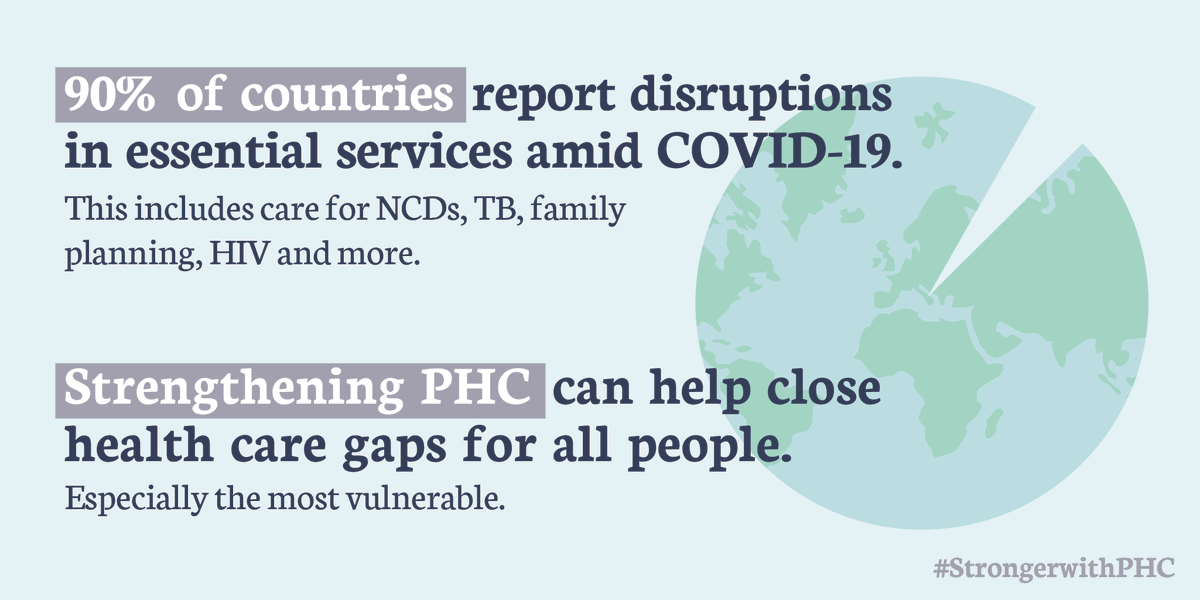 90% of countries report disruptions in essential services amid COVID-19.

This includes care for NCDs, TB, family planning, HIV and more.

Strengthening PHC can help close health care gaps for all people.

Especially the most vulnerable.

#StrongerwithPHC